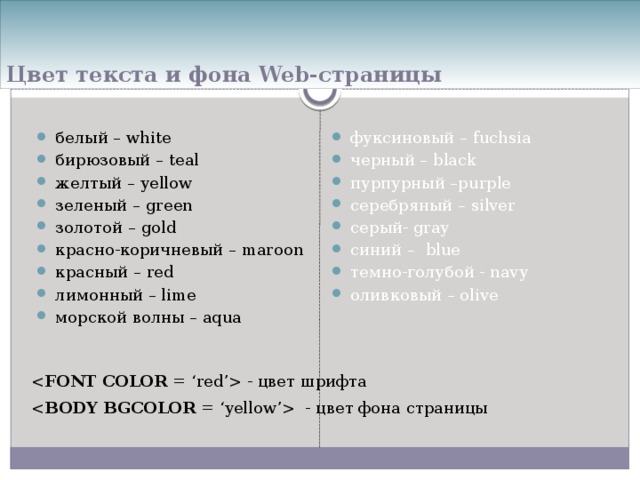 Цвет текста и фона Web-страницы

- белый – white
- бирюзовый – teal
- желтый – yellow
- зеленый – green
- золотой – gold
- красно-коричневый – maroon
- красный – red
- лимонный – lime
- морской волны – aqua

- фуксиновый – fuchsia
- черный – black
- пурпурный –purple
- серебряный – silver
- серый- gray
- синий – blue
- темно-голубой - navy
- оливковый – olive

<FONT COLOR = ‘red’> - цвет шрифта
<BODY BGCOLOR = ‘yellow’> - цвет фона страницы